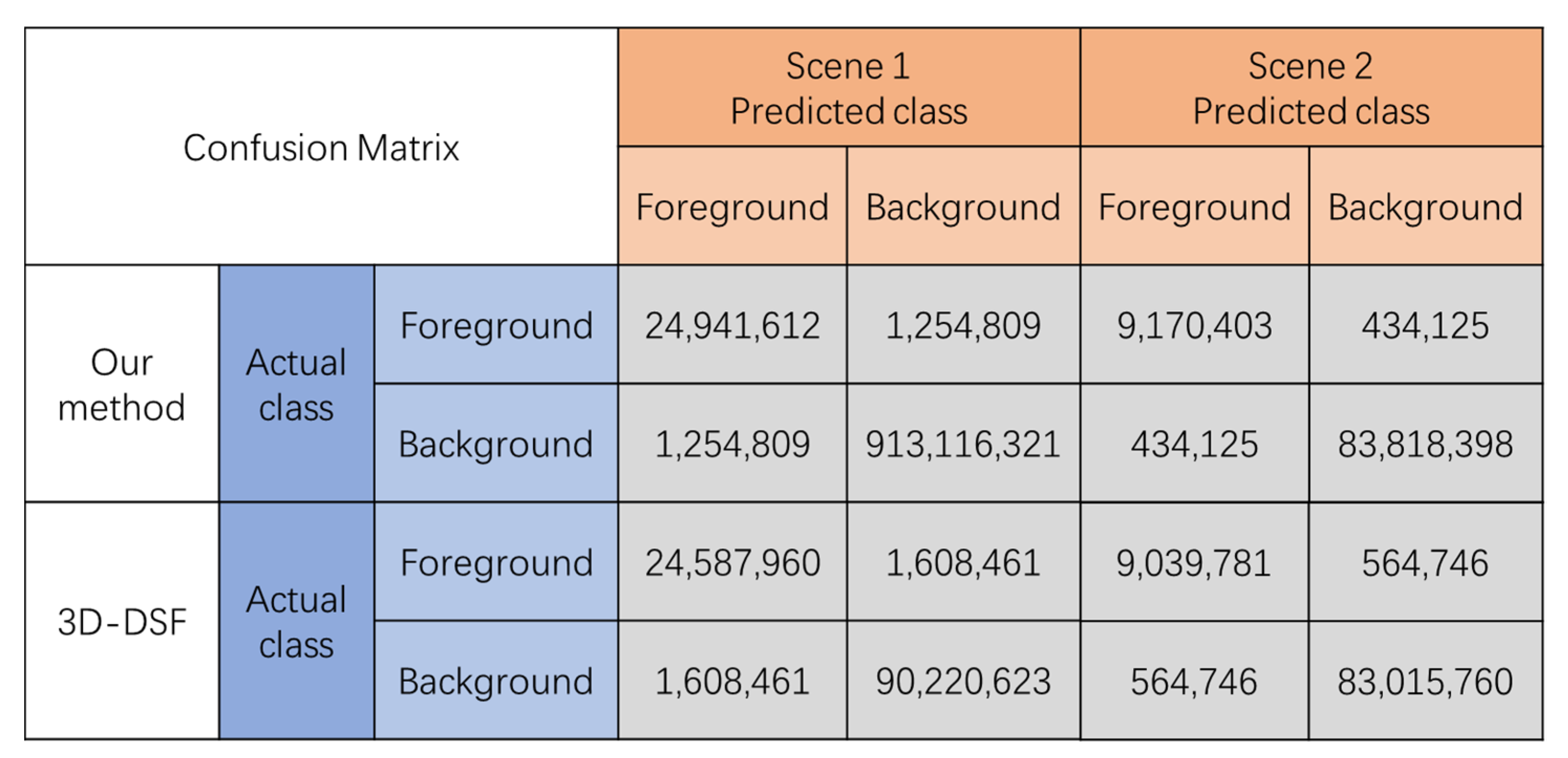 | Confusion Matrix | | | Scene 1 Predicted class | | Scene 2 Predicted class | |
|---|---|---|---|---|---|---|
| | | | Foreground | Background | Foreground | Background |
| Our method | Actual class | Foreground | 24,941,612 | 1,254,809 | 9,170,403 | 434,125 |
| | | Background | 1,254,809 | 913,116,321 | 434,125 | 83,818,398 |
| 3D-DSF | Actual class | Foreground | 24,587,960 | 1,608,461 | 9,039,781 | 564,746 |
| | | Background | 1,608,461 | 90,220,623 | 564,746 | 83,015,760 |